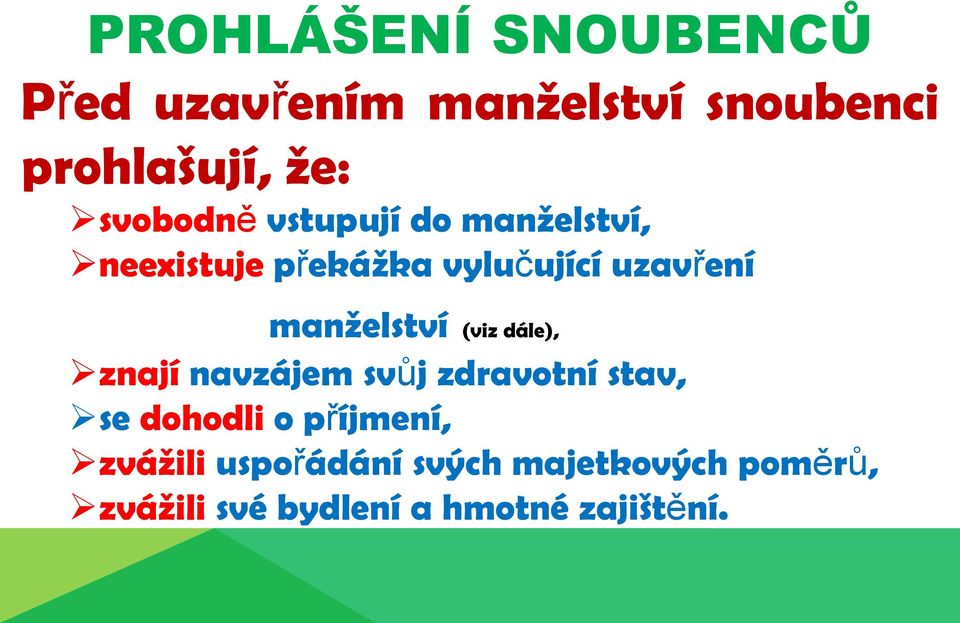 PROHLÁŠENÍ SNOUBENCŮ

Před uzavřením manželství snoubenci prohlašují, že:

➢svobodně vstupují do manželství,
➢neexistuje překážka vylučující uzavření manželství (viz dále),
➢znají navzájem svůj zdravotní stav,
➢se dohodli o příjmení,
➢zvážili uspořádání svých majetkových poměrů,
➢zvážili své bydlení a hmotné zajištění.